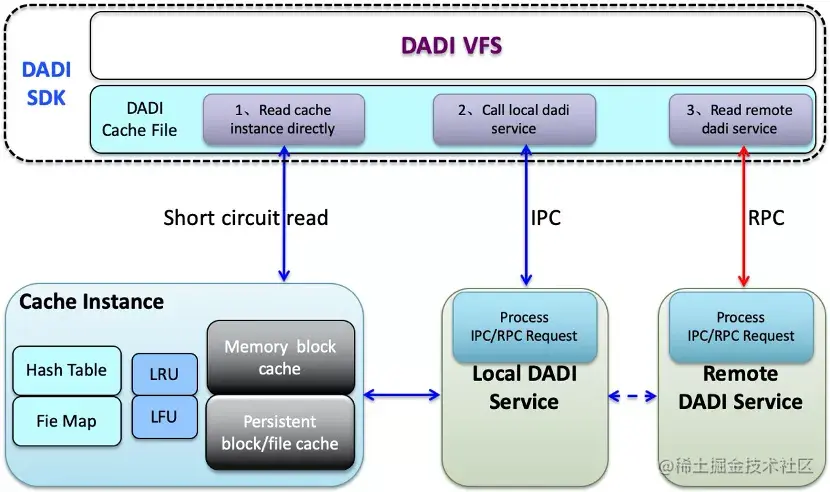 DADI SDK

DADI VFS

DADI Cache File

1、Read cache instance directly

2、Call local dadi service

3、Read remote dadi service

Short circuit read

IPC

RPC

Cache Instance

Hash Table

Fie Map

LRU

LFU

Memory block cache

Persistent block/file cache

Process IPC/RPC Request

Local DADI Service

Process IPC/RPC Request

Remote DADI Service

@稀土掘金技术社区